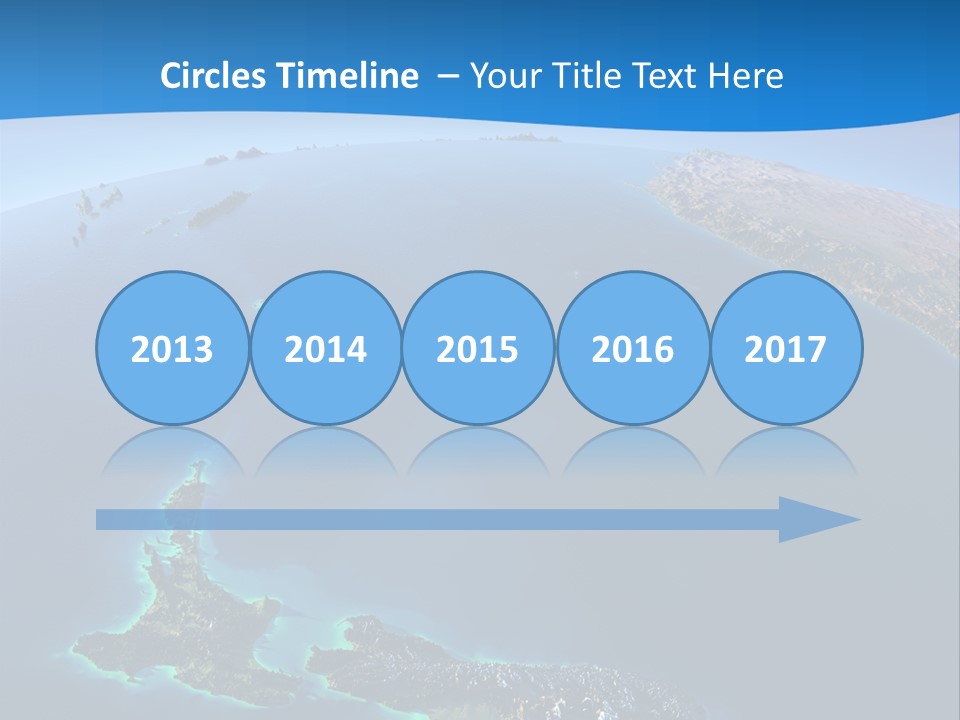 Circles Timeline – Your Title Text Here

2013

2014

2015

2016

2017